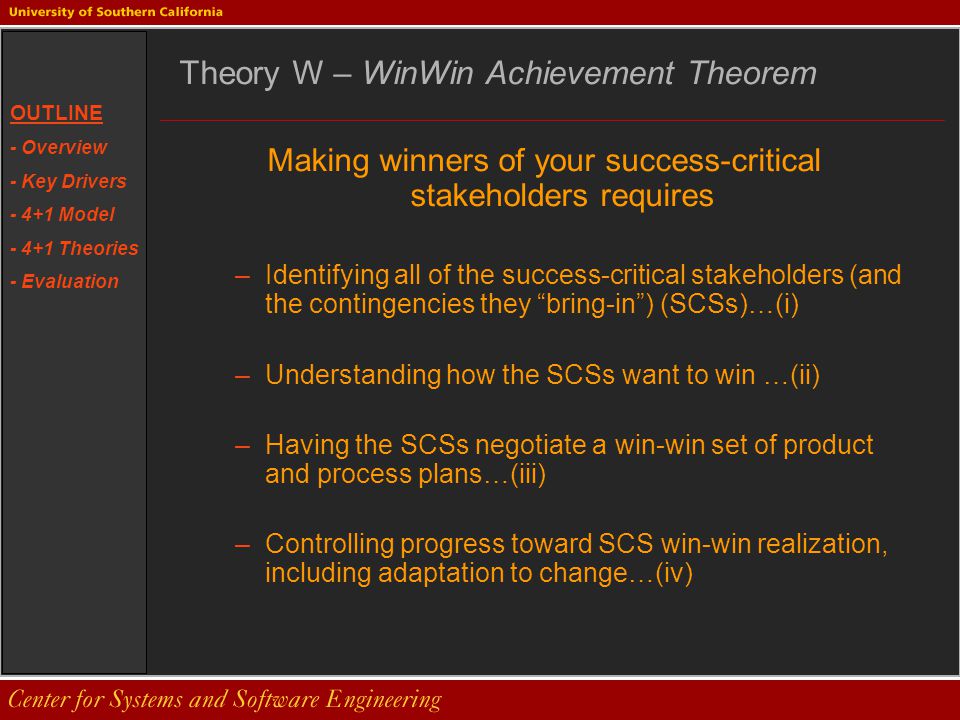 University of Southern California

OUTLINE
- Overview
- Key Drivers
- 4+1 Model
- 4+1 Theories
- Evaluation

Theory W – WinWin Achievement Theorem

Making winners of your success-critical stakeholders requires

– Identifying all of the success-critical stakeholders (and the contingencies they “bring-in”) (SCSs)…(i)

– Understanding how the SCSs want to win …(ii)

– Having the SCSs negotiate a win-win set of product and process plans…(iii)

– Controlling progress toward SCS win-win realization, including adaptation to change…(iv)

Center for Systems and Software Engineering